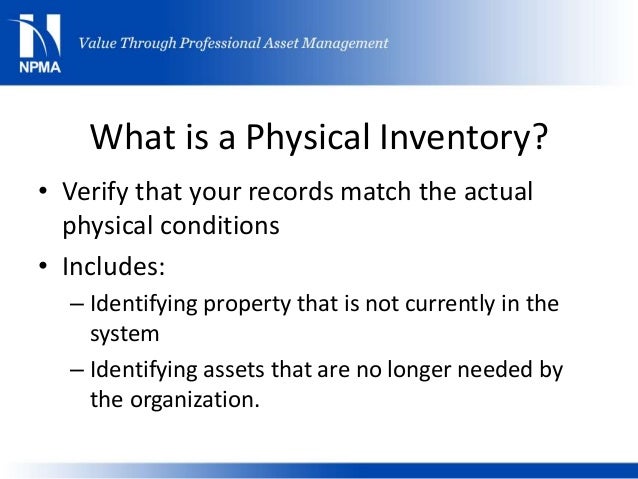 NPMA

Value Through Professional Asset Management

What is a Physical Inventory?

• Verify that your records match the actual physical conditions

• Includes:

– Identifying property that is not currently in the system

– Identifying assets that are no longer needed by the organization.